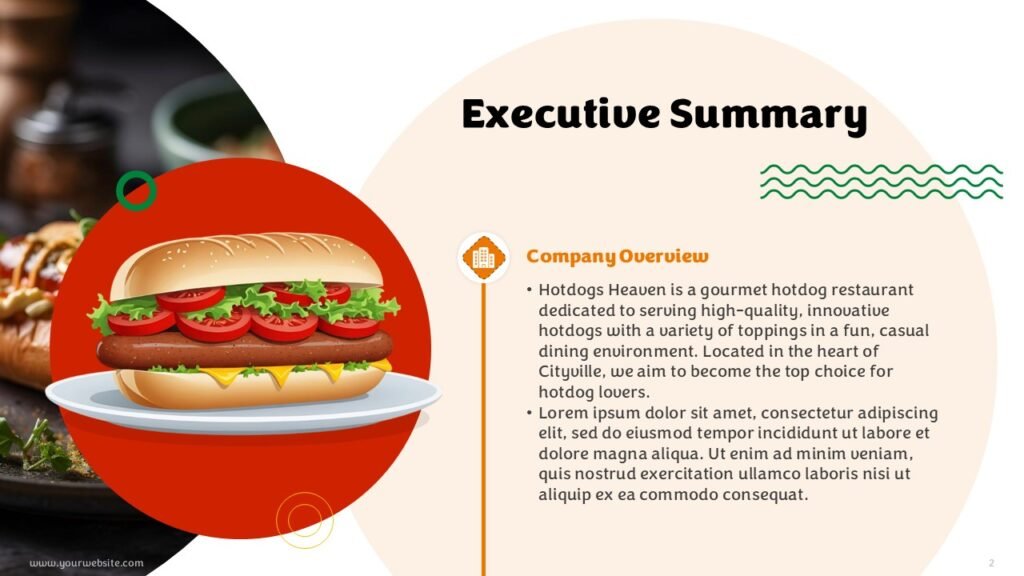 Executive Summary

Company Overview

• Hotdogs Heaven is a gourmet hotdog restaurant dedicated to serving high-quality, innovative hotdogs with a variety of toppings in a fun, casual dining environment. Located in the heart of Cityville, we aim to become the top choice for hotdog lovers.
• Lorem ipsum dolor sit amet, consectetur adipiscing elit, sed do eiusmod tempor incididunt ut labore et dolore magna aliqua. Ut enim ad minim veniam, quis nostrud exercitation ullamco laboris nisi ut aliquip ex ea commodo consequat.

www.yourwebsite.com

2